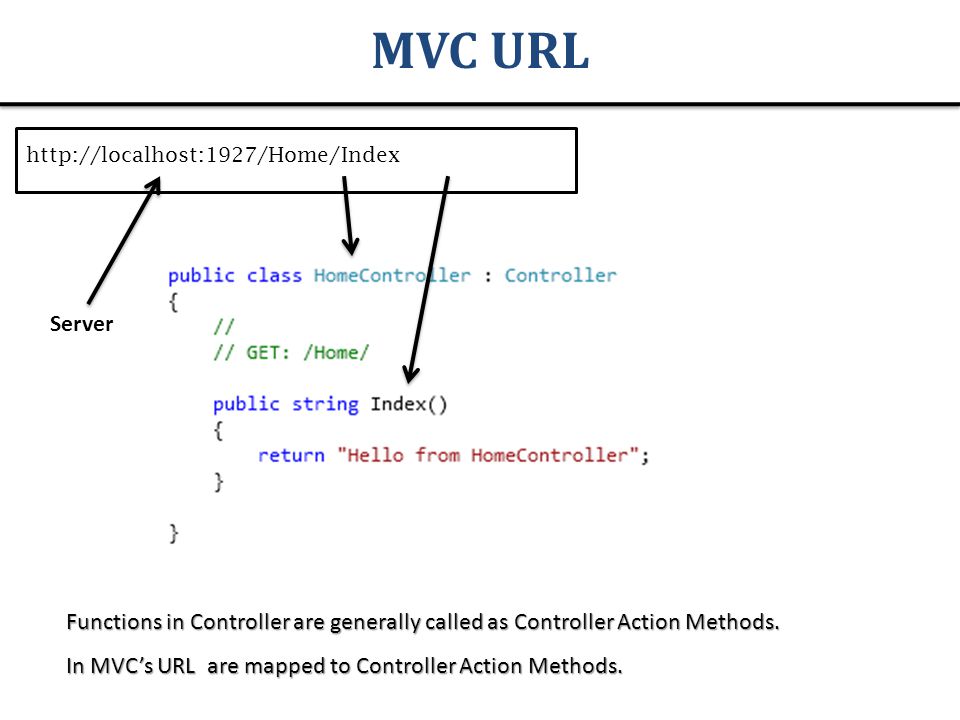 MVC URL

http://localhost:1927/Home/Index

Server

public class HomeController : Controller
{
    //
    // GET: /Home/

    public string Index()
    {
        return "Hello from HomeController";
    }

}

Functions in Controller are generally called as Controller Action Methods.

In MVC's URL are mapped to Controller Action Methods.